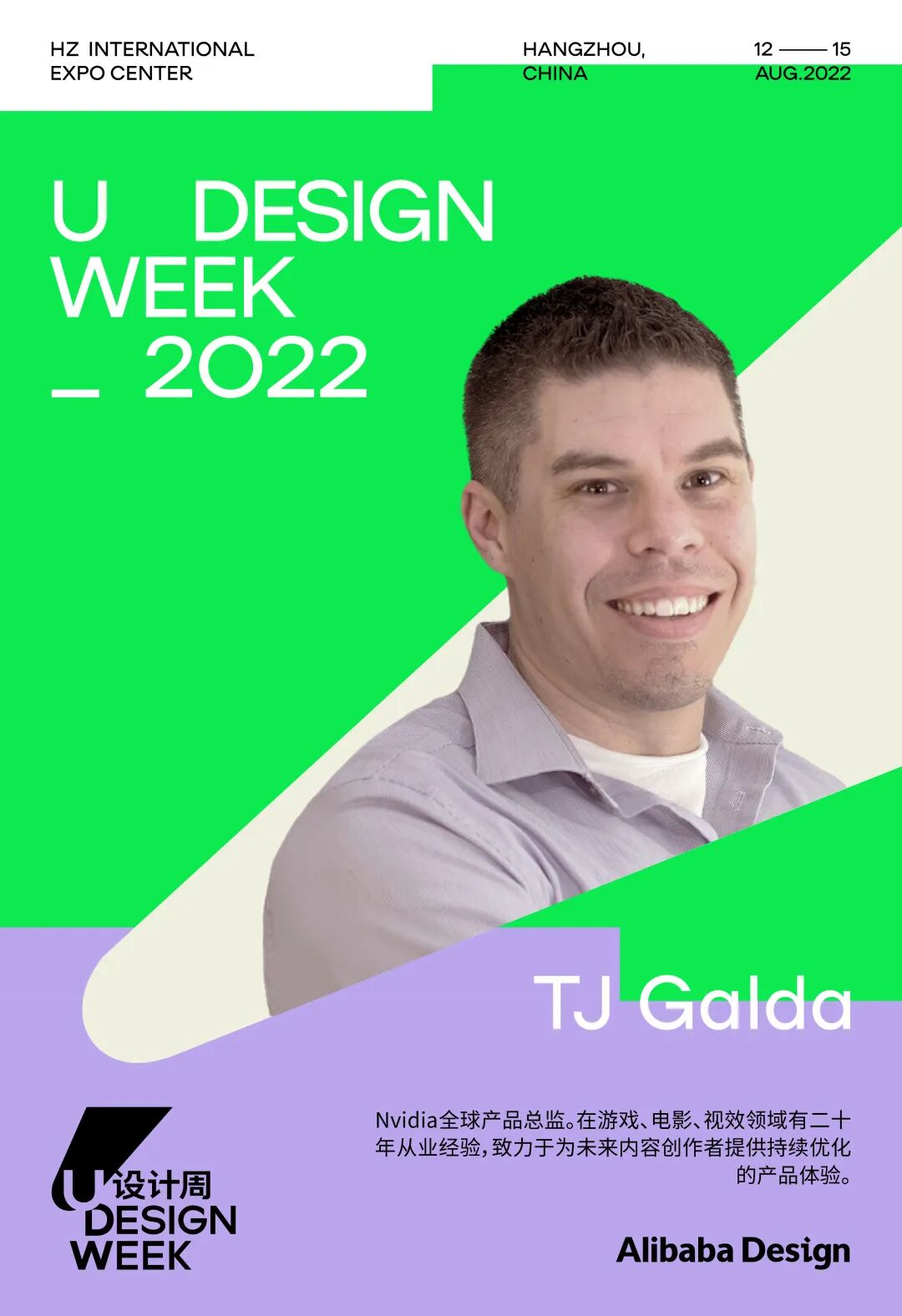 HZ INTERNATIONAL EXPO CENTER

HANGZHOU, CHINA

12 —— 15 AUG.2022

U DESIGN WEEK _ 2022

TJ Galda

Nvidia全球产品总监。在游戏、电影、视效领域有二十年从业经验，致力于为未来内容创作者提供持续优化的产品体验。

U设计周 DESIGN WEEK

Alibaba Design